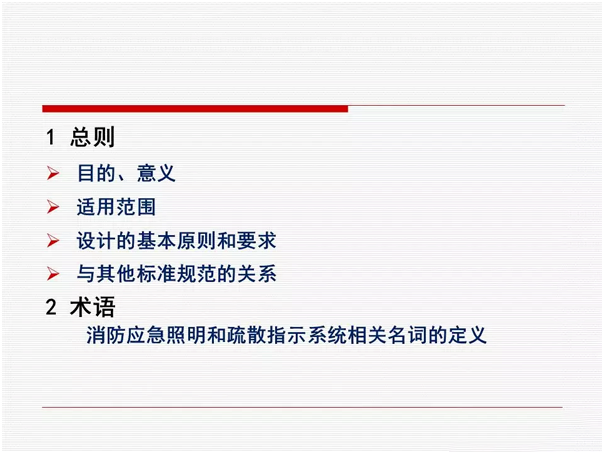 1 总则

➢ 目的、意义

➢ 适用范围

➢ 设计的基本原则和要求

➢ 与其他标准规范的关系

2 术语

消防应急照明和疏散指示系统相关名词的定义